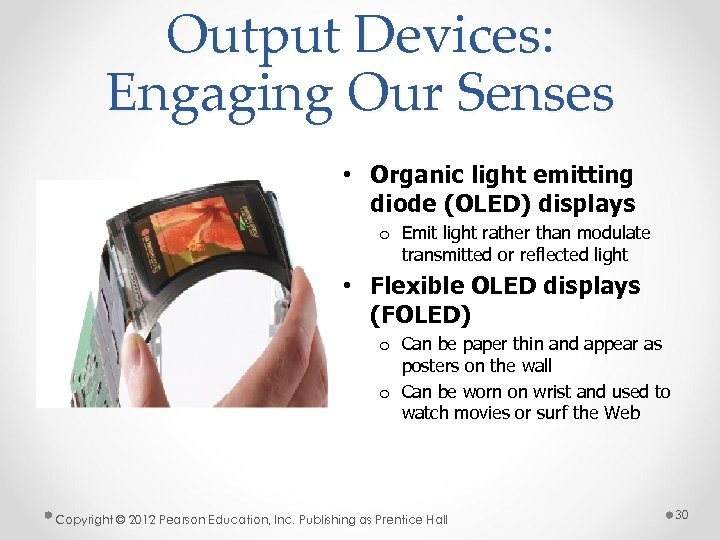 Output Devices: Engaging Our Senses

• Organic light emitting diode (OLED) displays
  o Emit light rather than modulate transmitted or reflected light
• Flexible OLED displays (FOLED)
  o Can be paper thin and appear as posters on the wall
  o Can be worn on wrist and used to watch movies or surf the Web

Copyright © 2012 Pearson Education, Inc. Publishing as Prentice Hall

30